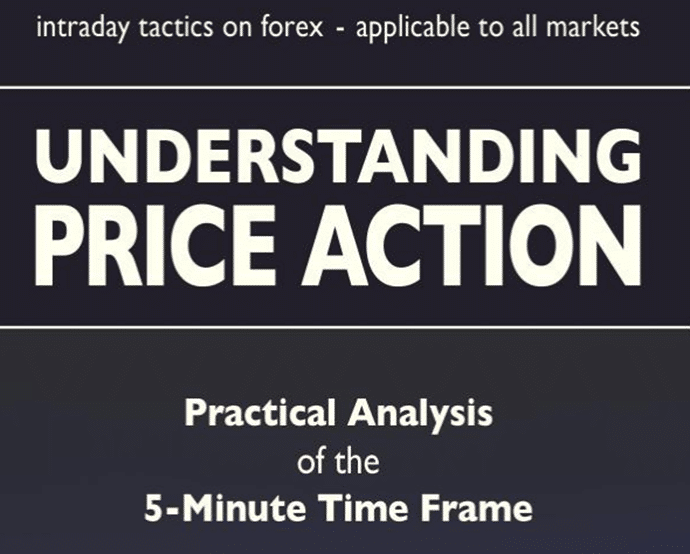 intraday tactics on forex - applicable to all markets

UNDERSTANDING PRICE ACTION

Practical Analysis of the 5-Minute Time Frame